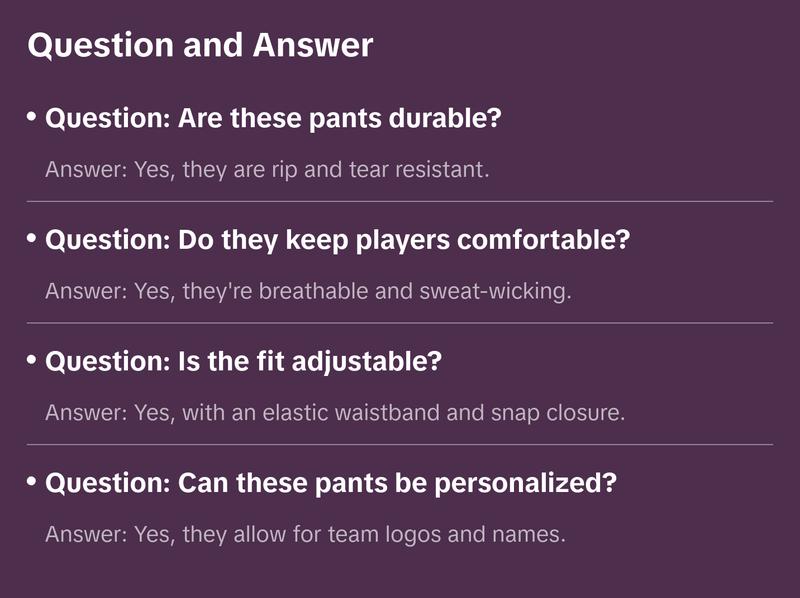 Question and Answer

• Question: Are these pants durable?

Answer: Yes, they are rip and tear resistant.

• Question: Do they keep players comfortable?

Answer: Yes, they're breathable and sweat-wicking.

• Question: Is the fit adjustable?

Answer: Yes, with an elastic waistband and snap closure.

• Question: Can these pants be personalized?

Answer: Yes, they allow for team logos and names.